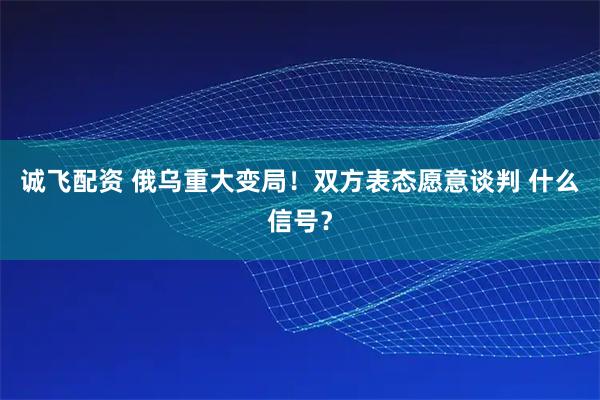 诚飞配资 俄乌重大变局！双方表态愿意谈判 什么信号？